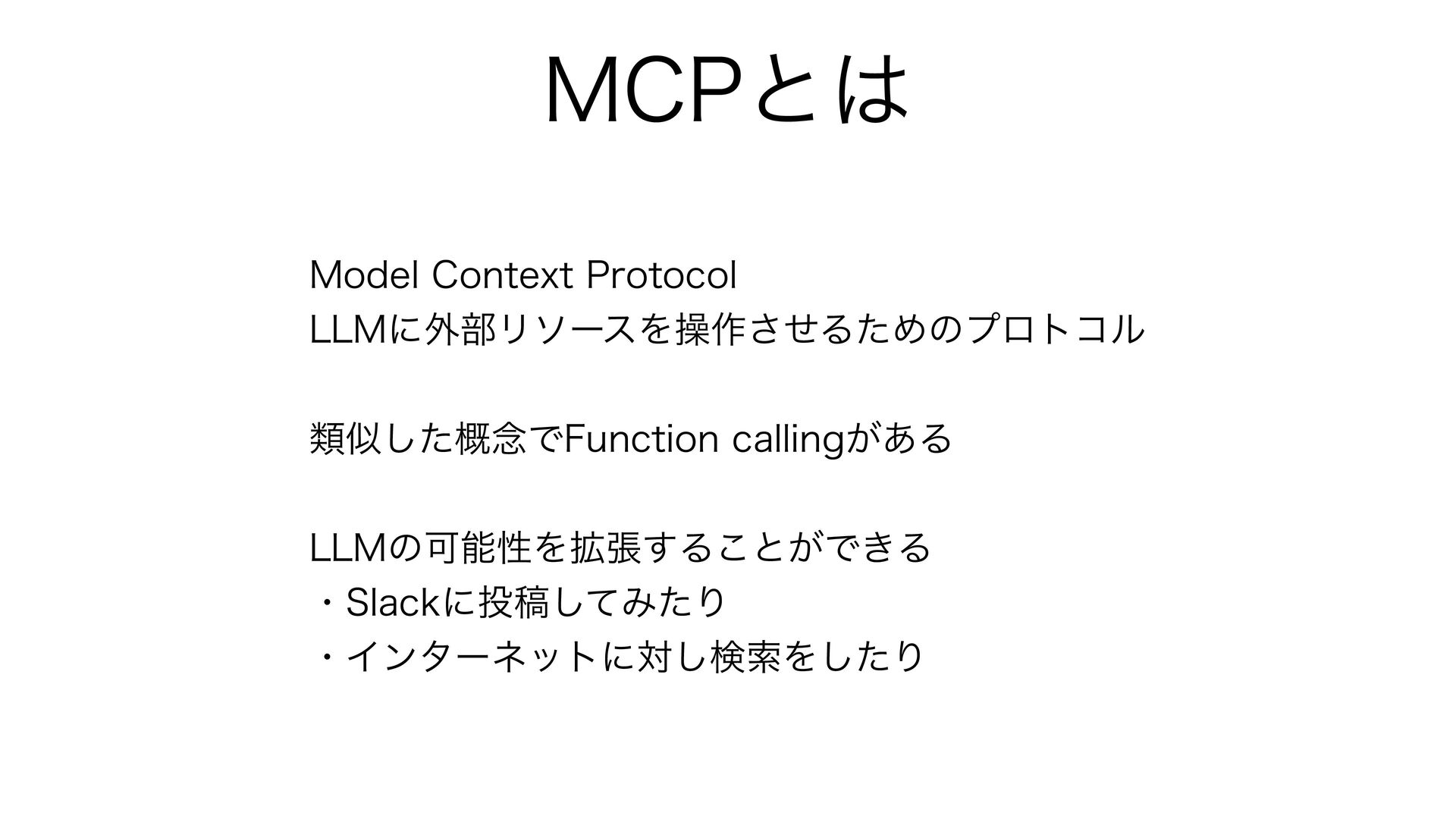 MCPとは

Model Context Protocol
LLMに外部リソースを操作させるためのプロトコル

類似した概念でFunction callingがある

LLMの可能性を拡張することができる
・Slackに投稿してみたり
・インターネットに対し検索をしたり